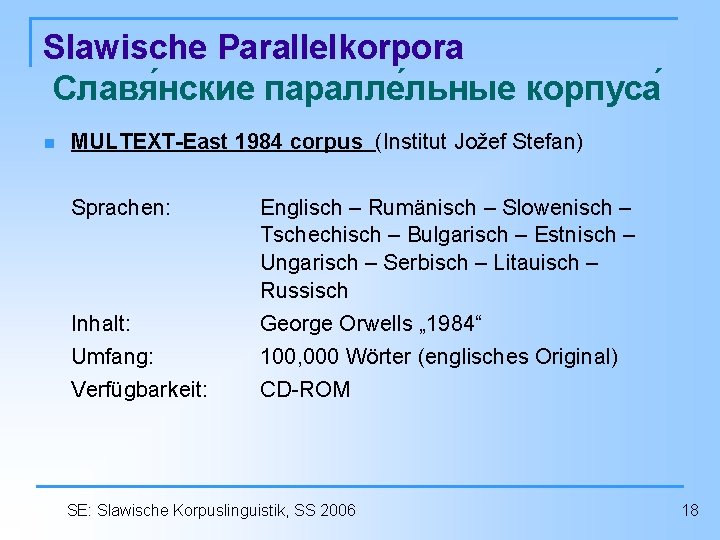 Slawische Parallelkorpora
Славя́нские паралле́льные корпуса́

MULTEXT-East 1984 corpus (Institut Jožef Stefan)

| | |
|---|---|
| Sprachen: | Englisch – Rumänisch – Slowenisch – Tschechisch – Bulgarisch – Estnisch – Ungarisch – Serbisch – Litauisch – Russisch |
| Inhalt: | George Orwells „1984“ |
| Umfang: | 100,000 Wörter (englisches Original) |
| Verfügbarkeit: | CD-ROM |

SE: Slawische Korpuslinguistik, SS 2006

18